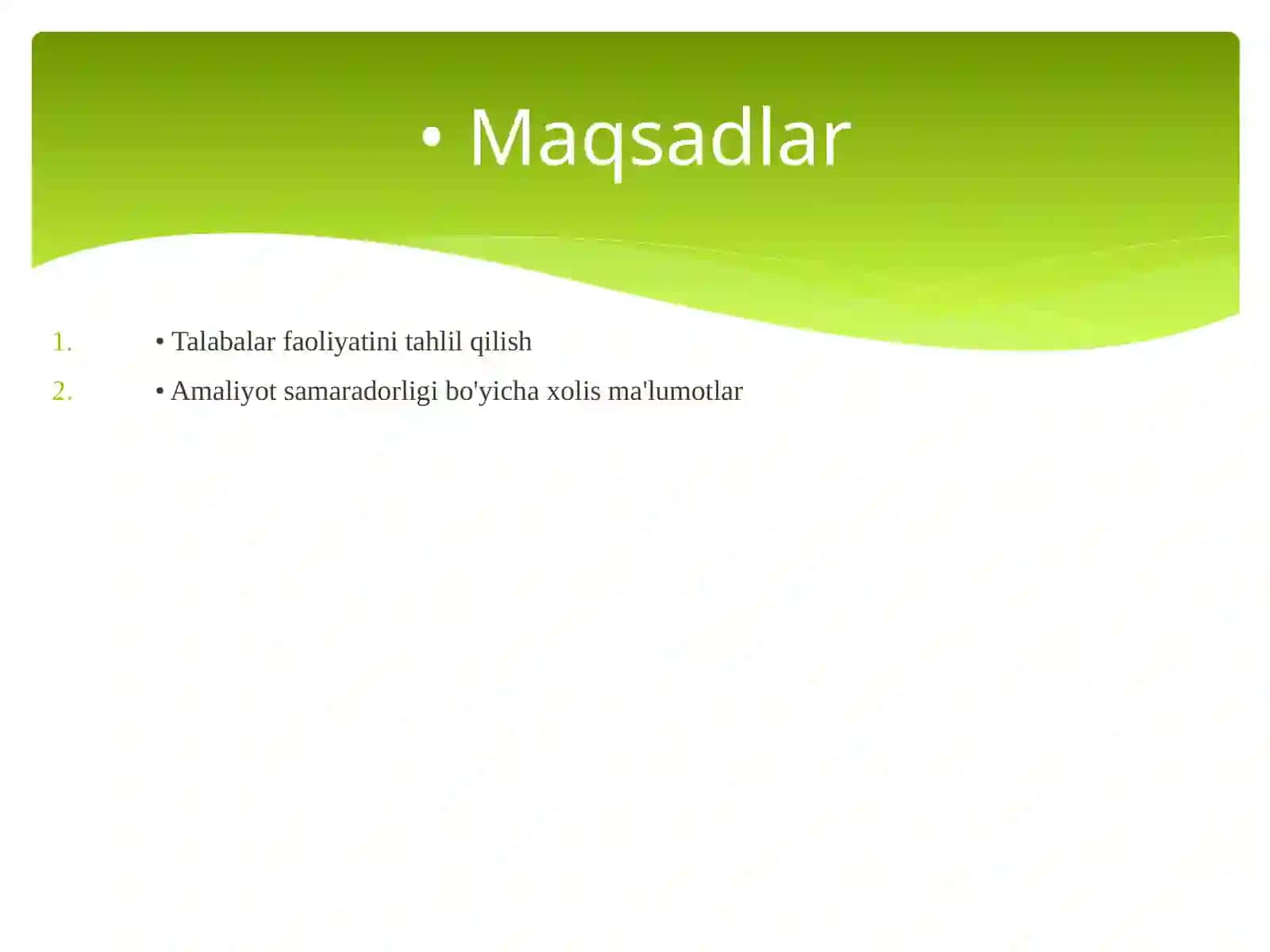 • Maqsadlar

1. • Talabalar faoliyatini tahlil qilish
2. • Amaliyot samaradorligi bo'yicha xolis ma'lumotlar